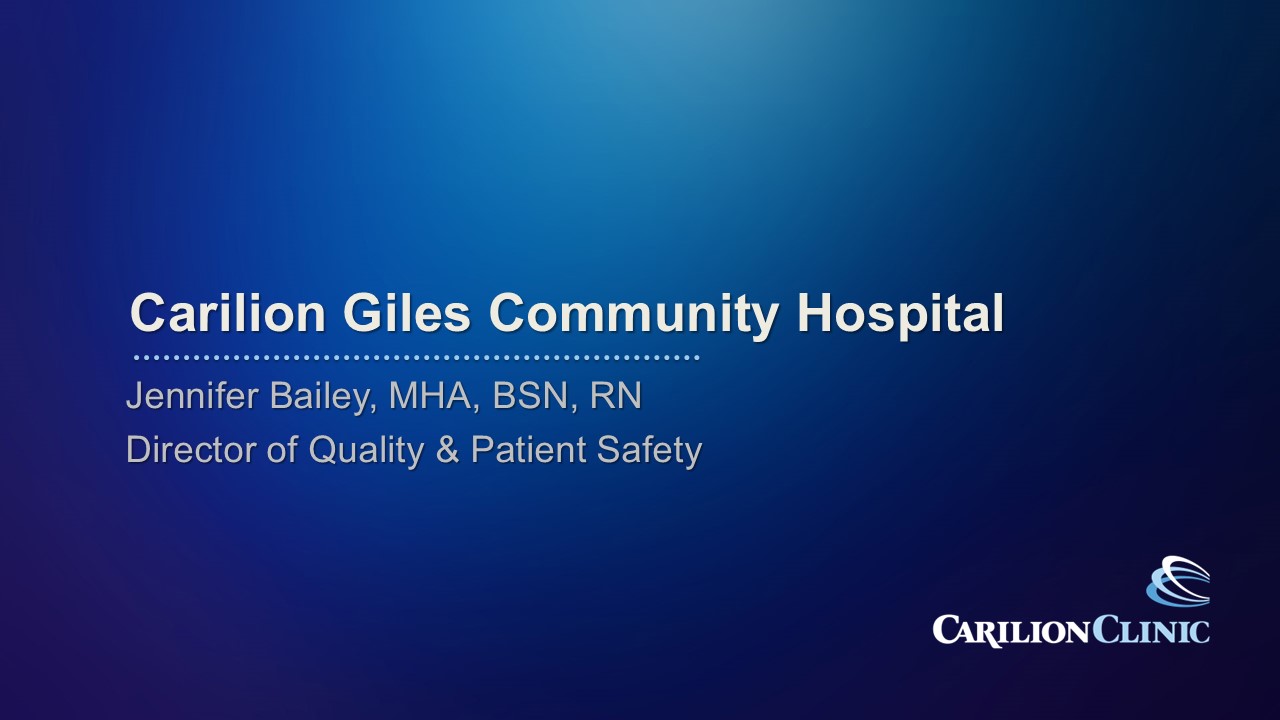 Carilion Giles Community Hospital

Jennifer Bailey, MHA, BSN, RN
Director of Quality & Patient Safety

CARILION CLINIC